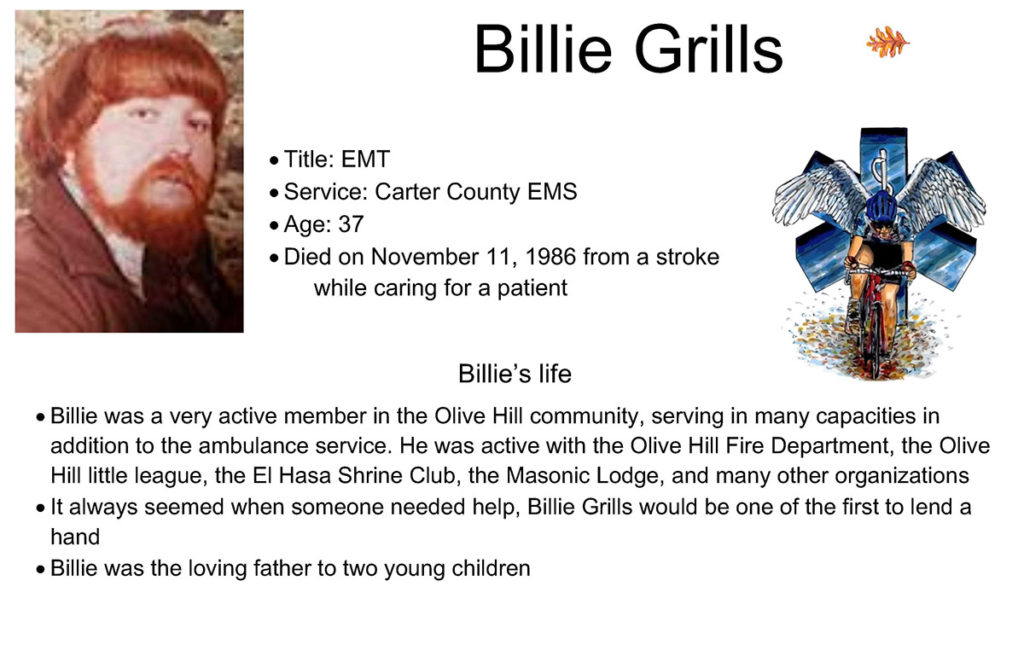 Billie Grills

• Title: EMT
• Service: Carter County EMS
• Age: 37
• Died on November 11, 1986 from a stroke while caring for a patient

Billie's life

• Billie was a very active member in the Olive Hill community, serving in many capacities in addition to the ambulance service. He was active with the Olive Hill Fire Department, the Olive Hill little league, the El Hasa Shrine Club, the Masonic Lodge, and many other organizations
• It always seemed when someone needed help, Billie Grills would be one of the first to lend a hand
• Billie was the loving father to two young children